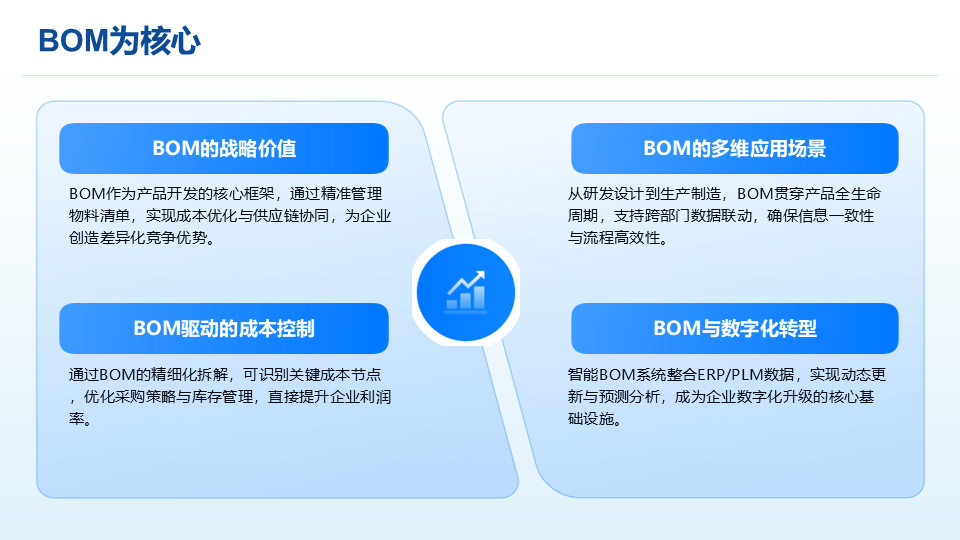 BOM为核心

BOM的战略价值

BOM作为产品开发的核心框架，通过精准管理物料清单，实现成本优化与供应链协同，为企业创造差异化竞争优势。

BOM驱动的成本控制

通过BOM的精细化拆解，可识别关键成本节点，优化采购策略与库存管理，直接提升企业利润率。

BOM的多维应用场景

从研发设计到生产制造，BOM贯穿产品全生命周期，支持跨部门数据联动，确保信息一致性与流程高效性。

BOM与数字化转型

智能BOM系统整合ERP/PLM数据，实现动态更新与预测分析，成为企业数字化升级的核心基础设施。